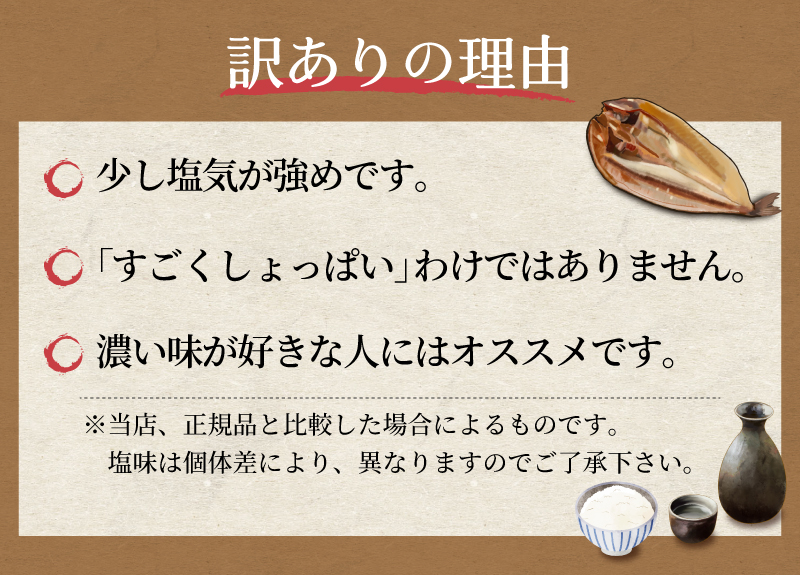 訳ありの理由

少し塩気が強めです。

「すごくしょっぱい」わけではありません。

濃い味が好きな人にはオススメです。

※当店、正規品と比較した場合によるものです。
塩味は個体差により、異なりますのでご了承下さい。